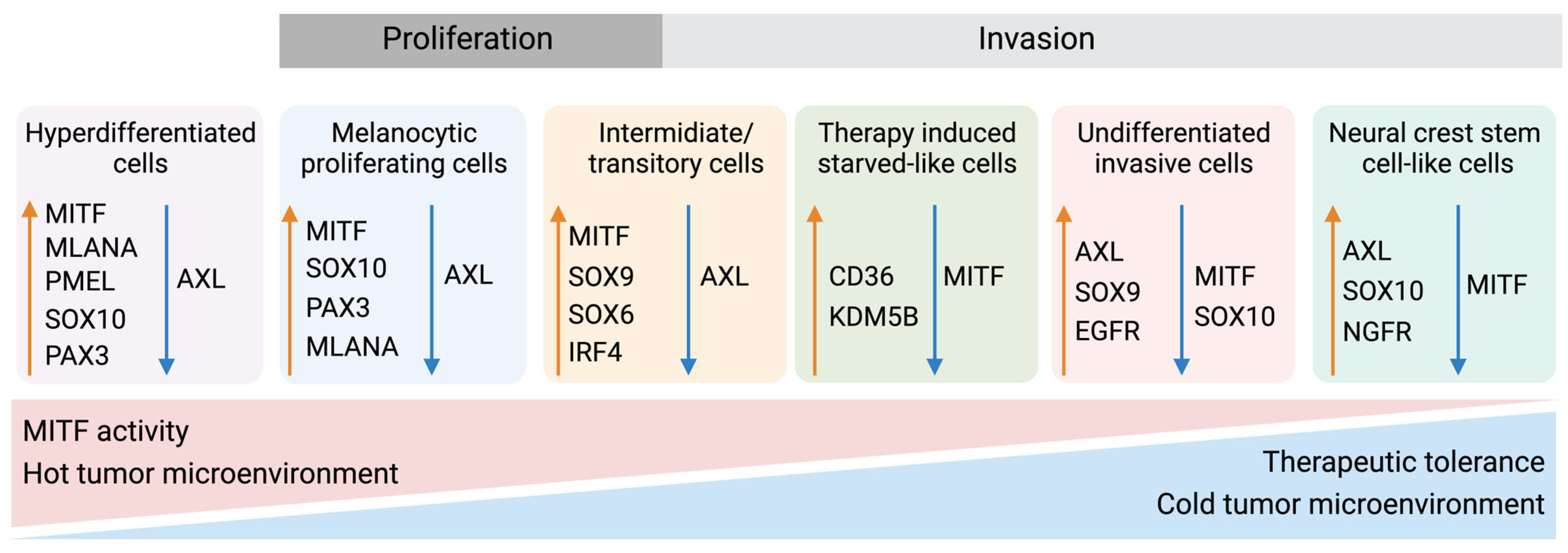 Proliferation

Invasion

Hyperdifferentiated cells

MITF
MLANA
PMEL
SOX10
PAX3

AXL

Melanocytic proliferating cells

MITF
SOX10
PAX3
MLANA

AXL

Intermidiate/ transitory cells

MITF
SOX9
SOX6
IRF4

AXL

Therapy induced starved-like cells

CD36
KDM5B

MITF

Undifferentiated invasive cells

AXL
SOX9
EGFR

MITF
SOX10

Neural crest stem cell-like cells

AXL
SOX10
NGFR

MITF

MITF activity
Hot tumor microenvironment

Therapeutic tolerance
Cold tumor microenvironment